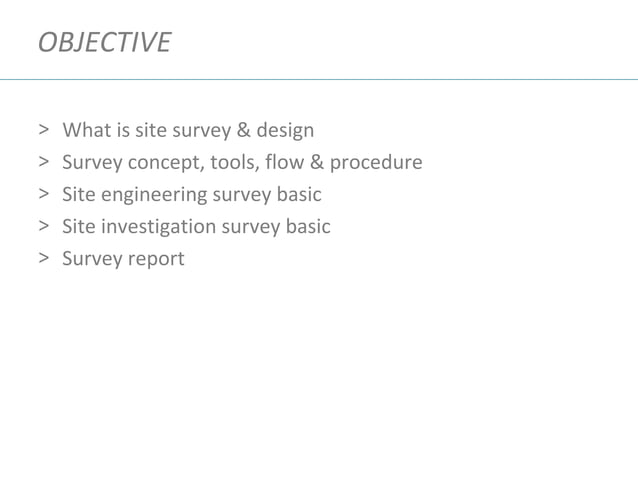 OBJECTIVE

> What is site survey & design
> Survey concept, tools, flow & procedure
> Site engineering survey basic
> Site investigation survey basic
> Survey report